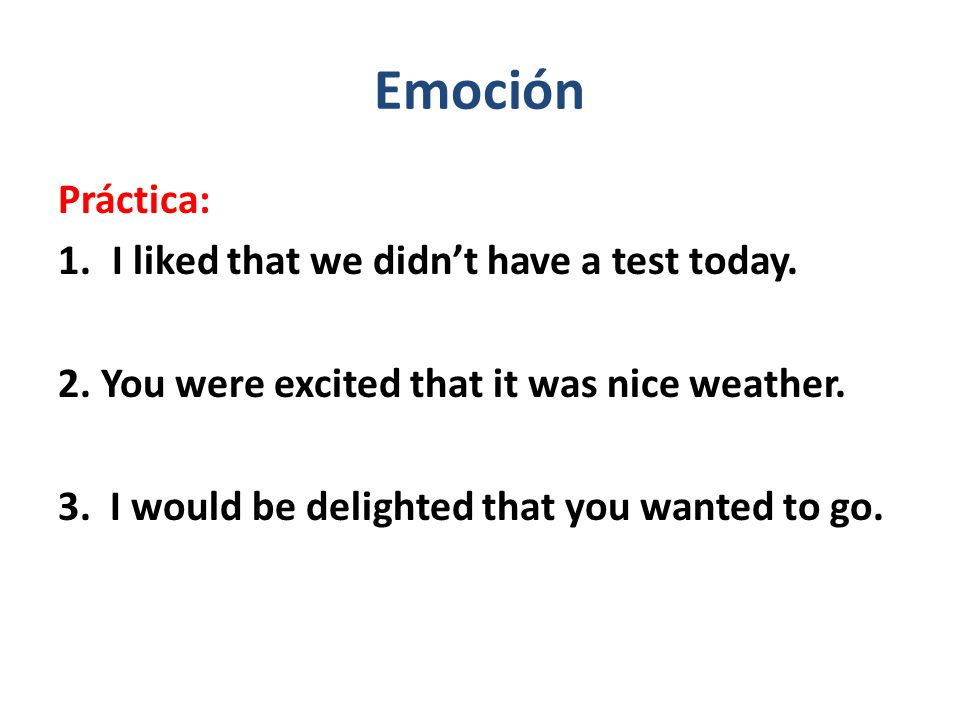 Emoción

Práctica:

1. I liked that we didn’t have a test today.

2. You were excited that it was nice weather.

3. I would be delighted that you wanted to go.